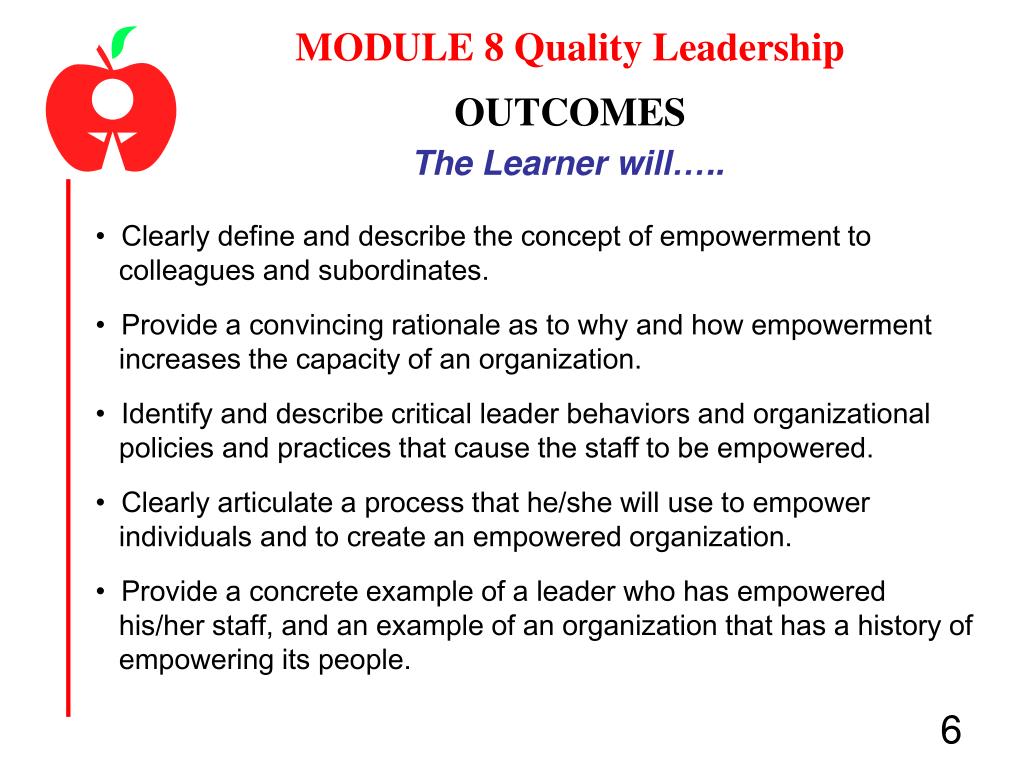 MODULE 8 Quality Leadership

OUTCOMES

The Learner will…..

• Clearly define and describe the concept of empowerment to colleagues and subordinates.

• Provide a convincing rationale as to why and how empowerment increases the capacity of an organization.

• Identify and describe critical leader behaviors and organizational policies and practices that cause the staff to be empowered.

• Clearly articulate a process that he/she will use to empower individuals and to create an empowered organization.

• Provide a concrete example of a leader who has empowered his/her staff, and an example of an organization that has a history of empowering its people.

6